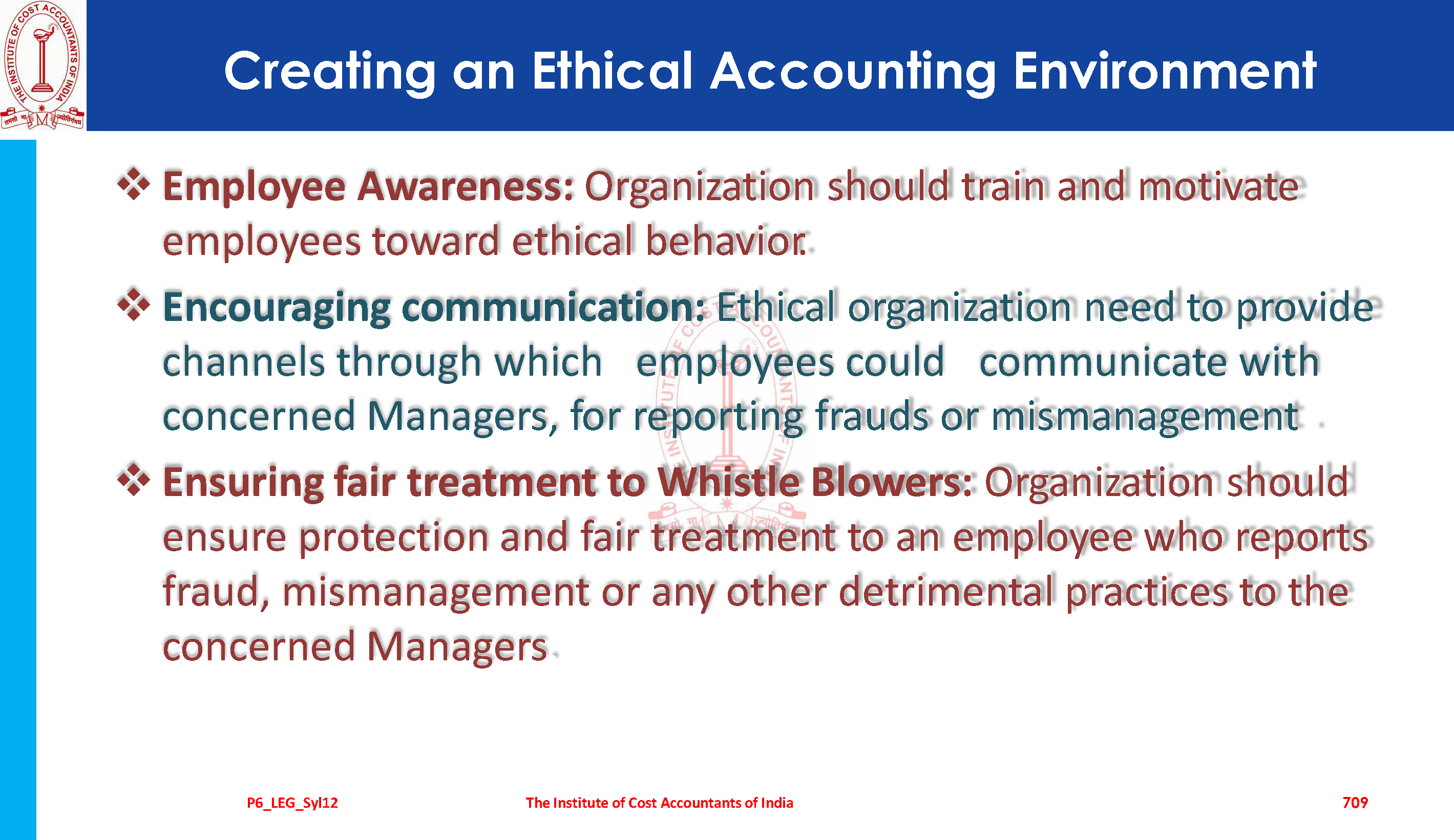 THE INSTITUTE OF COST ACCOUNTANTS OF INDIA

Creating an Ethical Accounting Environment

❖ Employee Awareness: Organization should train and motivate employees toward ethical behavior.

❖ Encouraging communication: Ethical organization need to provide channels through which employees could communicate with concerned Managers, for reporting frauds or mismanagement .

❖ Ensuring fair treatment to Whistle Blowers: Organization should ensure protection and fair treatment to an employee who reports fraud, mismanagement or any other detrimental practices to the concerned Managers.

P6_LEG_Syl12

The Institute of Cost Accountants of India

709